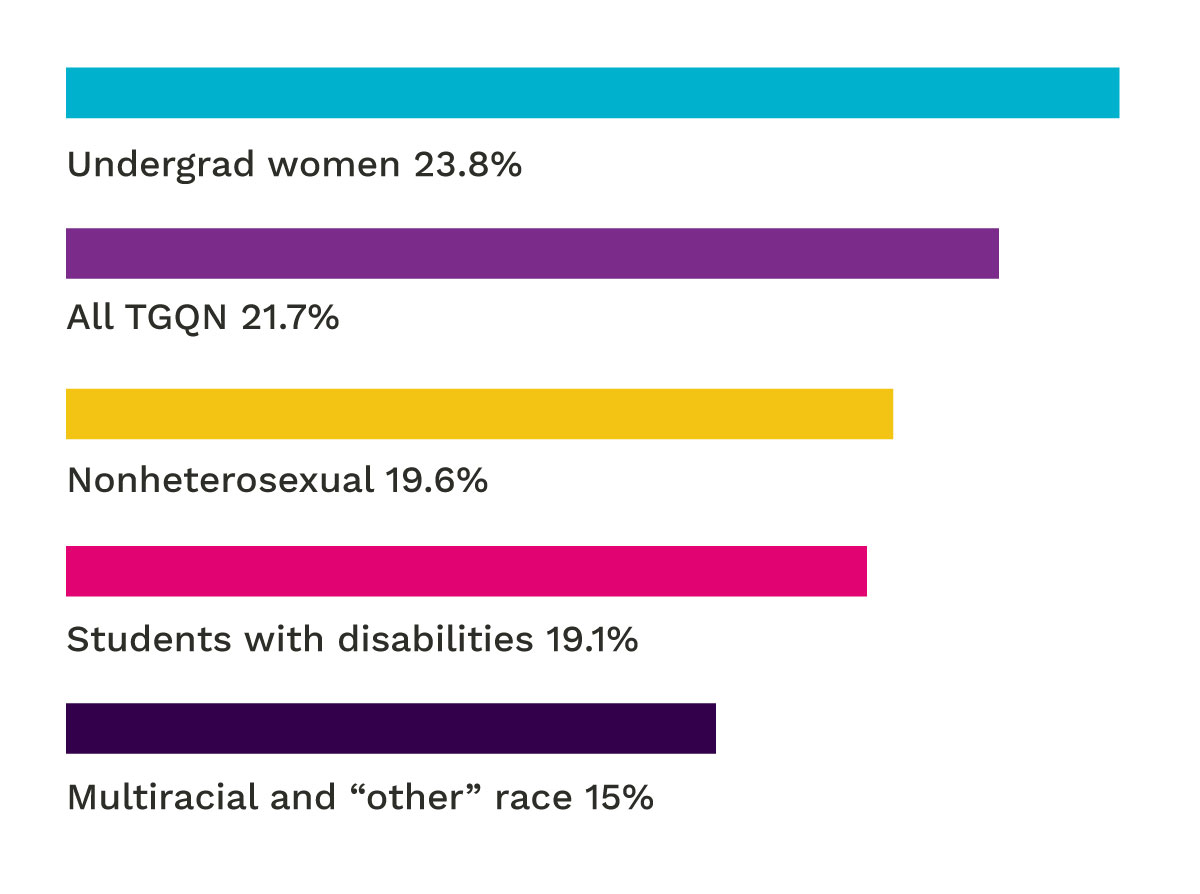 Undergrad women 23.8%

All TGQN 21.7%

Nonheterosexual 19.6%

Students with disabilities 19.1%

Multiracial and “other” race 15%